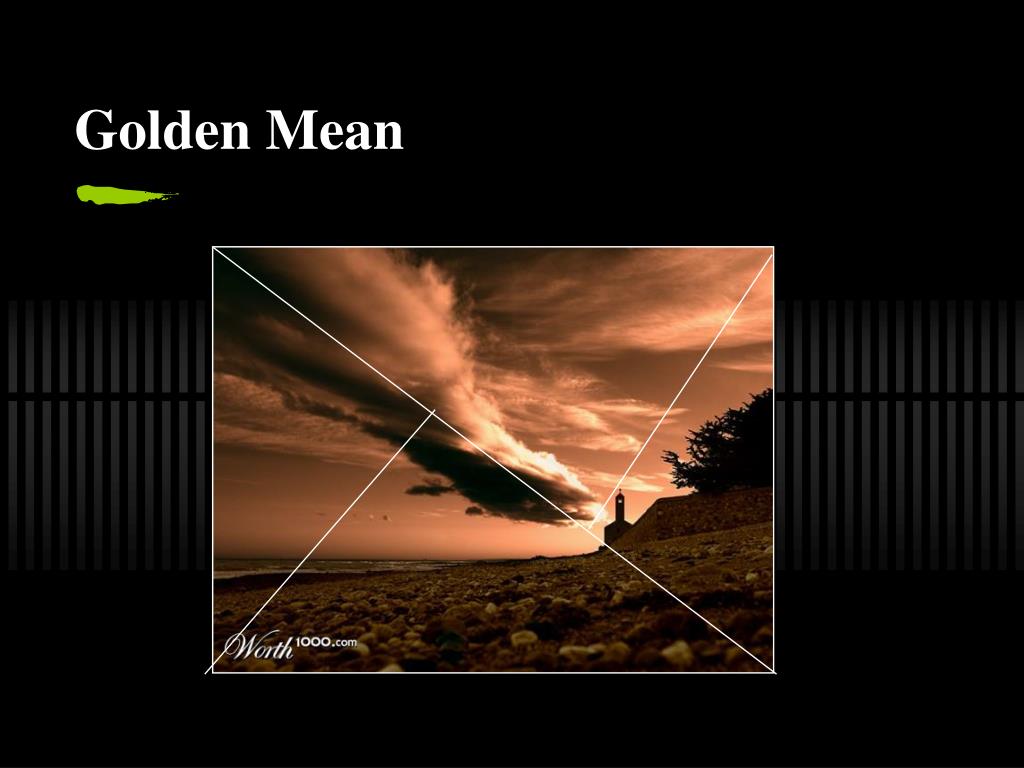 Golden Mean

Worth1000.com